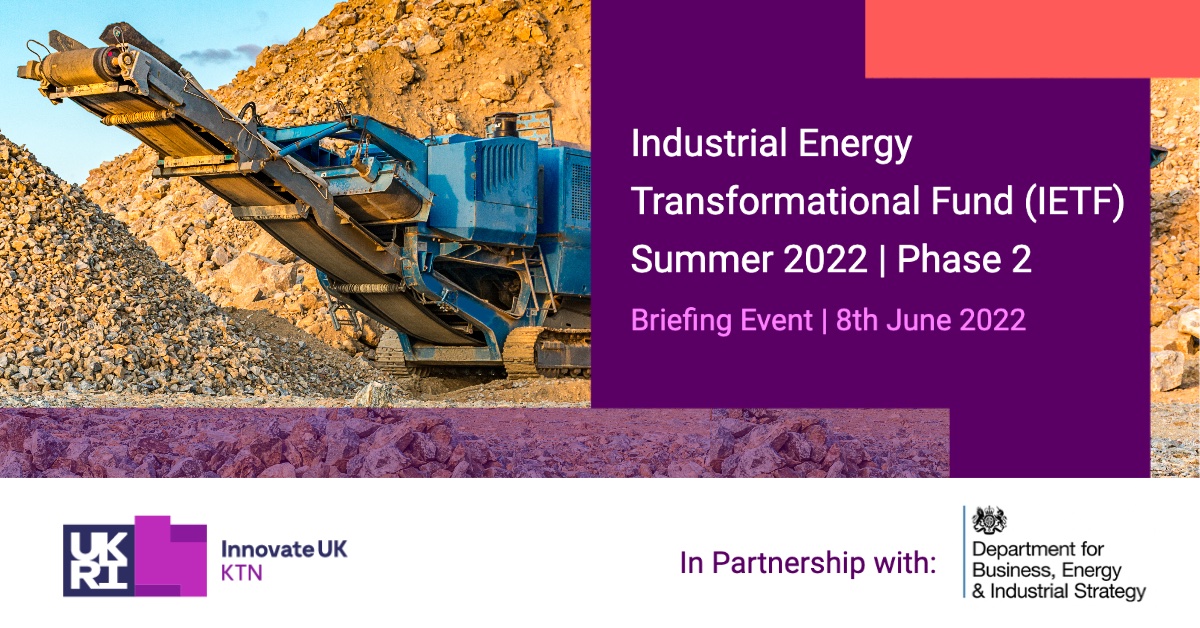 Industrial Energy Transformational Fund (IETF) Summer 2022 | Phase 2

Briefing Event | 8th June 2022

UK RI

Innovate UK KTN

In Partnership with:

Department for Business, Energy & Industrial Strategy